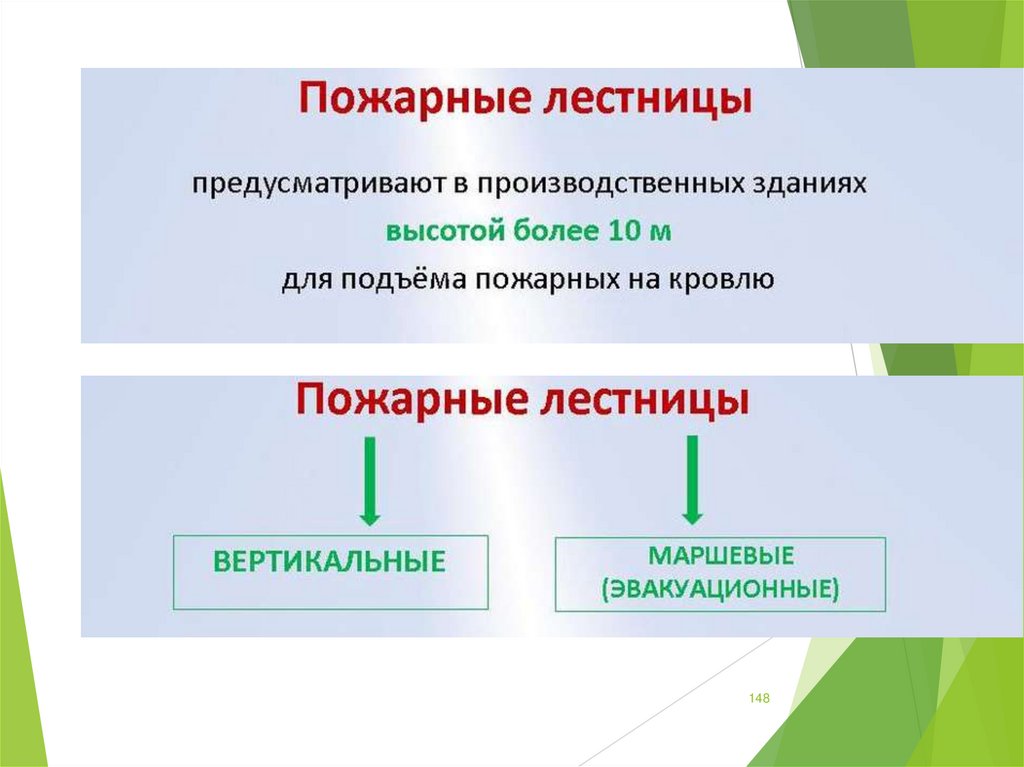 Пожарные лестницы

предусматривают в производственных зданиях
высотой более 10 м
для подъёма пожарных на кровлю

Пожарные лестницы

ВЕРТИКАЛЬНЫЕ

МАРШЕВЫЕ (ЭВАКУАЦИОННЫЕ)

148